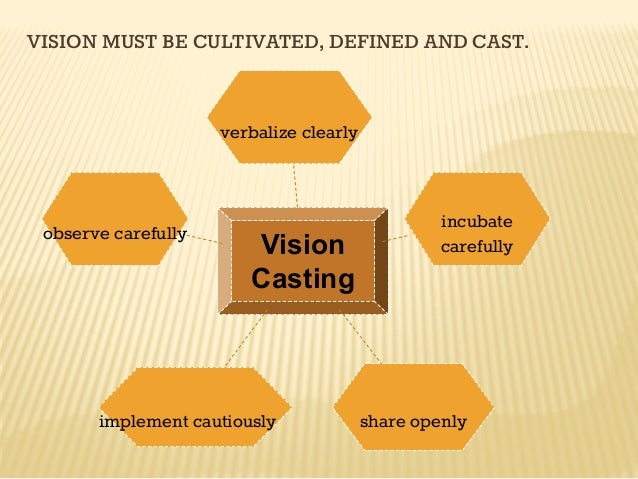 VISION MUST BE CULTIVATED, DEFINED AND CAST.

verbalize clearly

observe carefully

Vision Casting

incubate carefully

implement cautiously

share openly